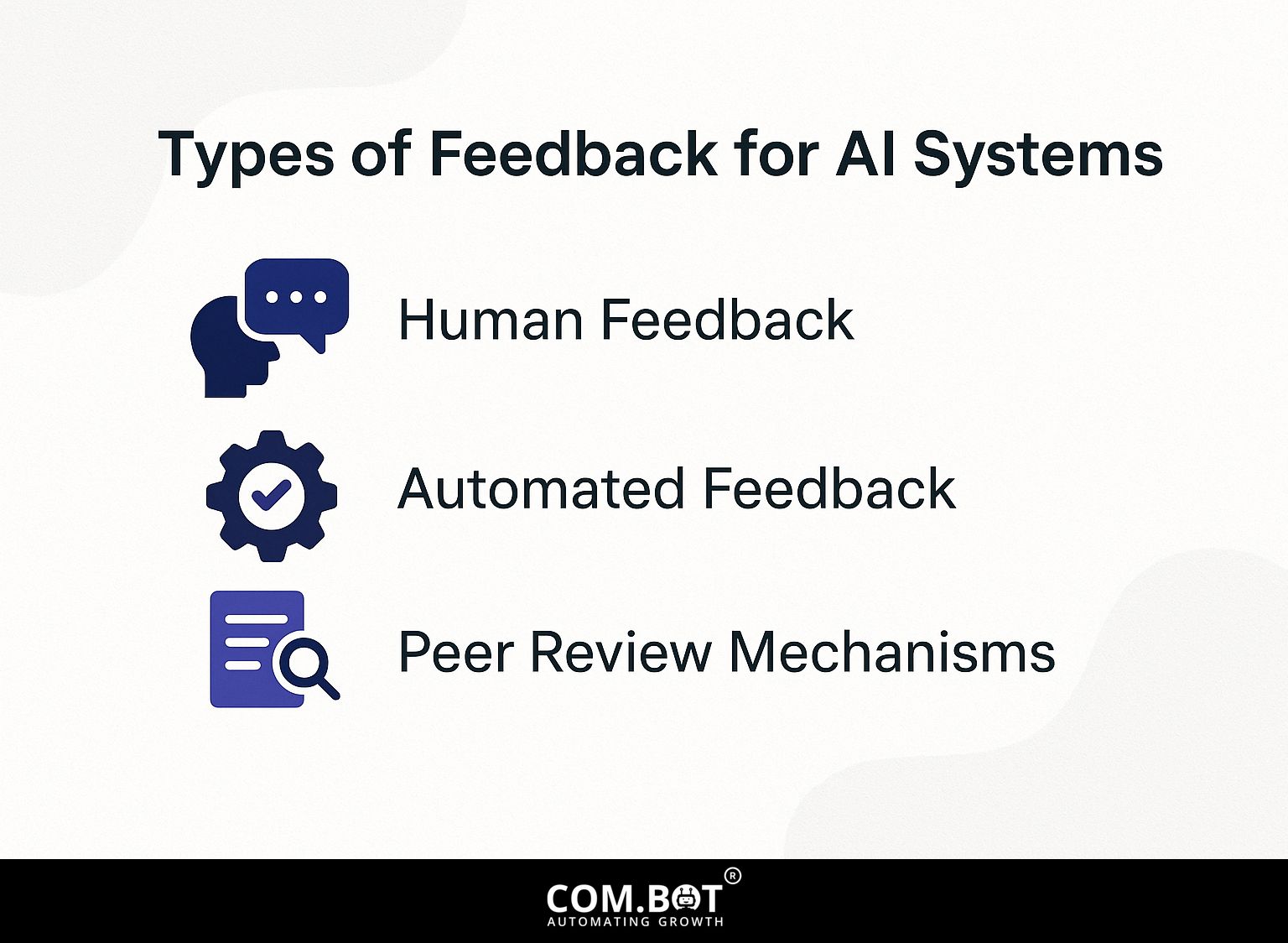 Types of Feedback for AI Systems

Human Feedback

Automated Feedback

Peer Review Mechanisms

COM.BOT®
AUTOMATING GROWTH